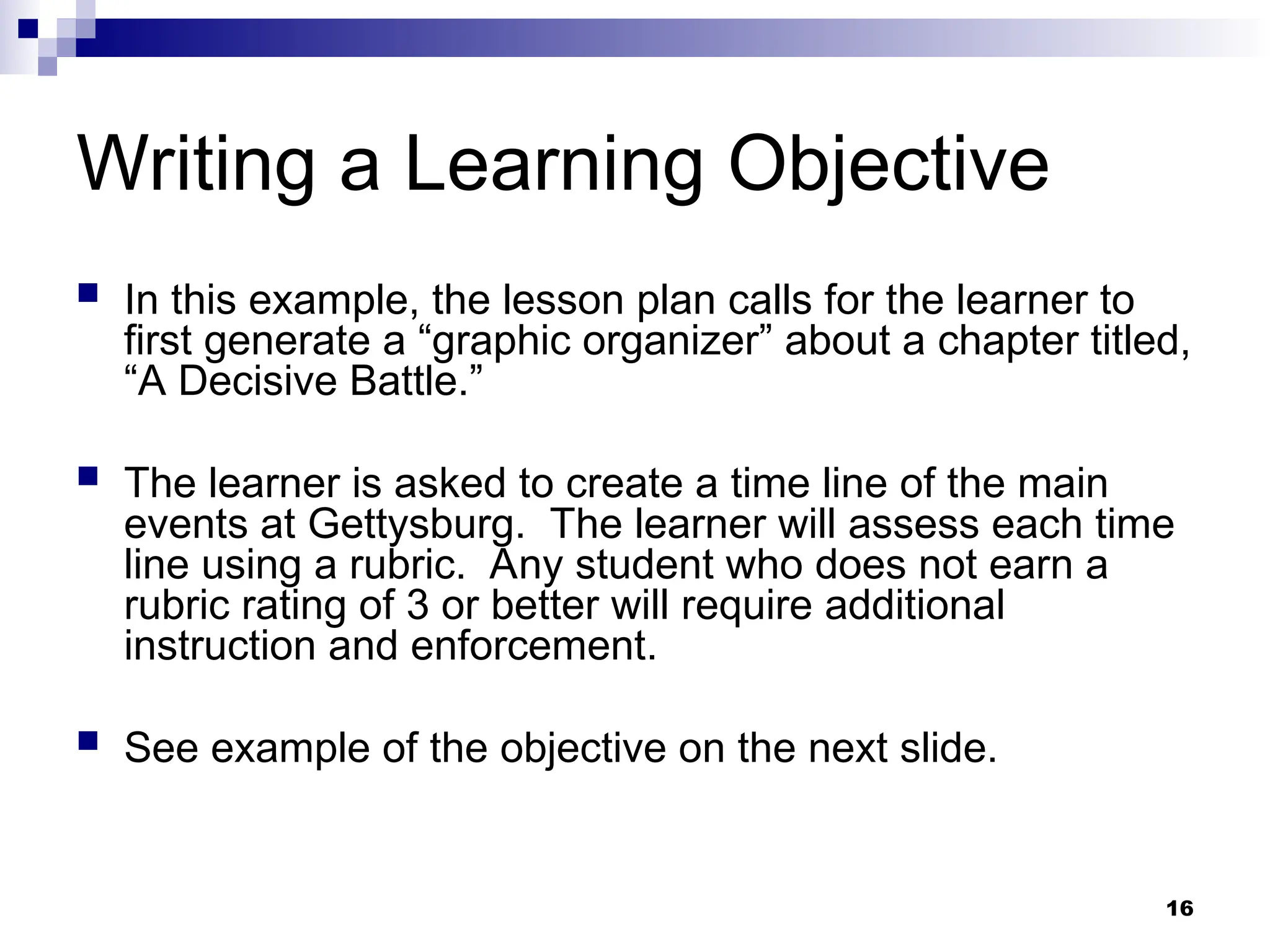 Writing a Learning Objective

In this example, the lesson plan calls for the learner to first generate a “graphic organizer” about a chapter titled, “A Decisive Battle.”

The learner is asked to create a time line of the main events at Gettysburg. The learner will assess each time line using a rubric. Any student who does not earn a rubric rating of 3 or better will require additional instruction and enforcement.

See example of the objective on the next slide.

16